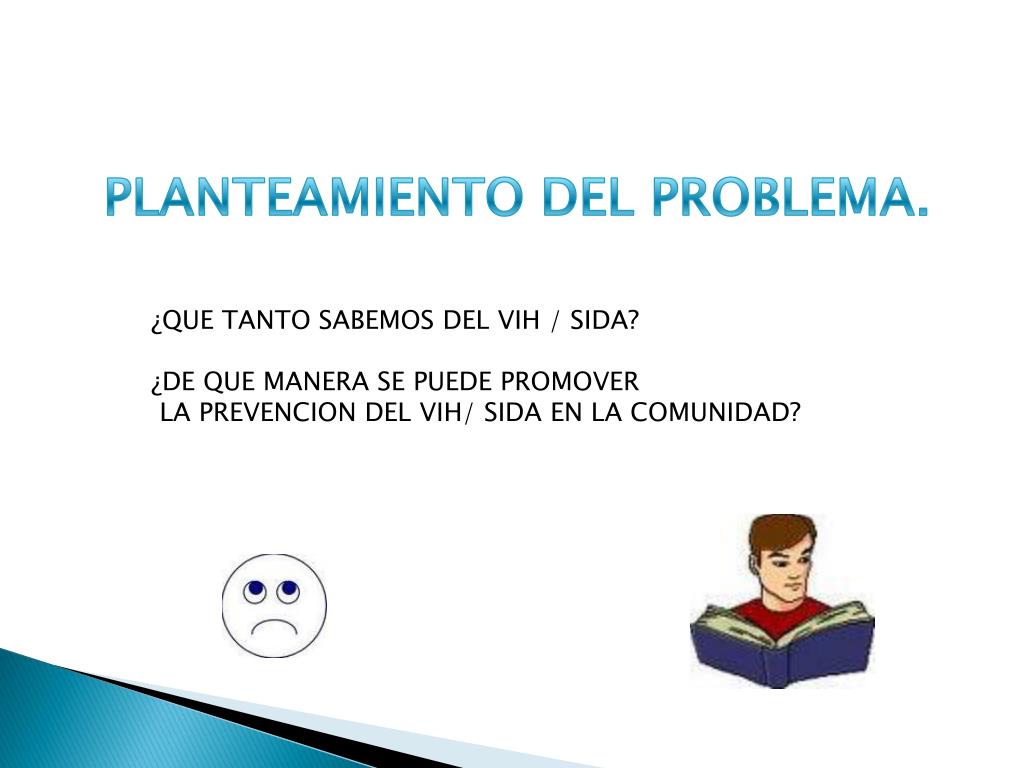 PLANTEAMIENTO DEL PROBLEMA.

¿QUE TANTO SABEMOS DEL VIH / SIDA?

¿DE QUE MANERA SE PUEDE PROMOVER LA PREVENCION DEL VIH/ SIDA EN LA COMUNIDAD?